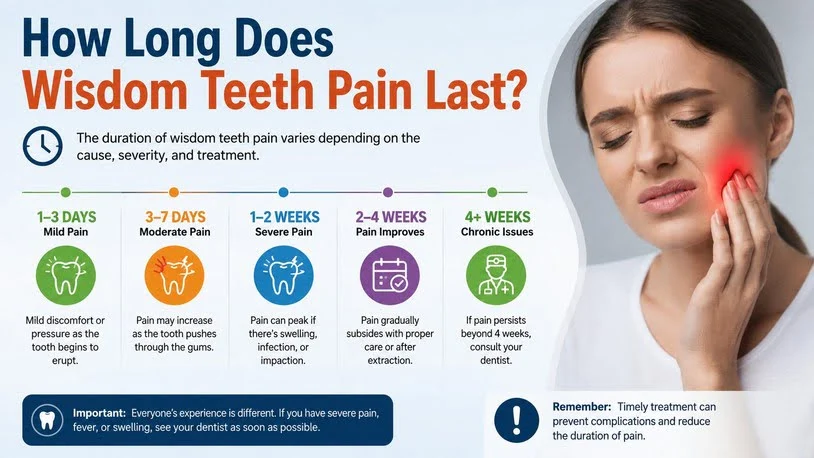 How Long Does Wisdom Teeth Pain Last?

The duration of wisdom teeth pain varies depending on the cause, severity, and treatment.

1–3 DAYS
Mild Pain
Mild discomfort or pressure as the tooth begins to erupt.

3–7 DAYS
Moderate Pain
Pain may increase as the tooth pushes through the gums.

1–2 WEEKS
Severe Pain
Pain can peak if there's swelling, infection, or impaction.

2–4 WEEKS
Pain Improves
Pain gradually subsides with proper care or after extraction.

4+ WEEKS
Chronic Issues
If pain persists beyond 4 weeks, consult your dentist.

Important: Everyone's experience is different. If you have severe pain, fever, or swelling, see your dentist as soon as possible.

Remember: Timely treatment can prevent complications and reduce the duration of pain.